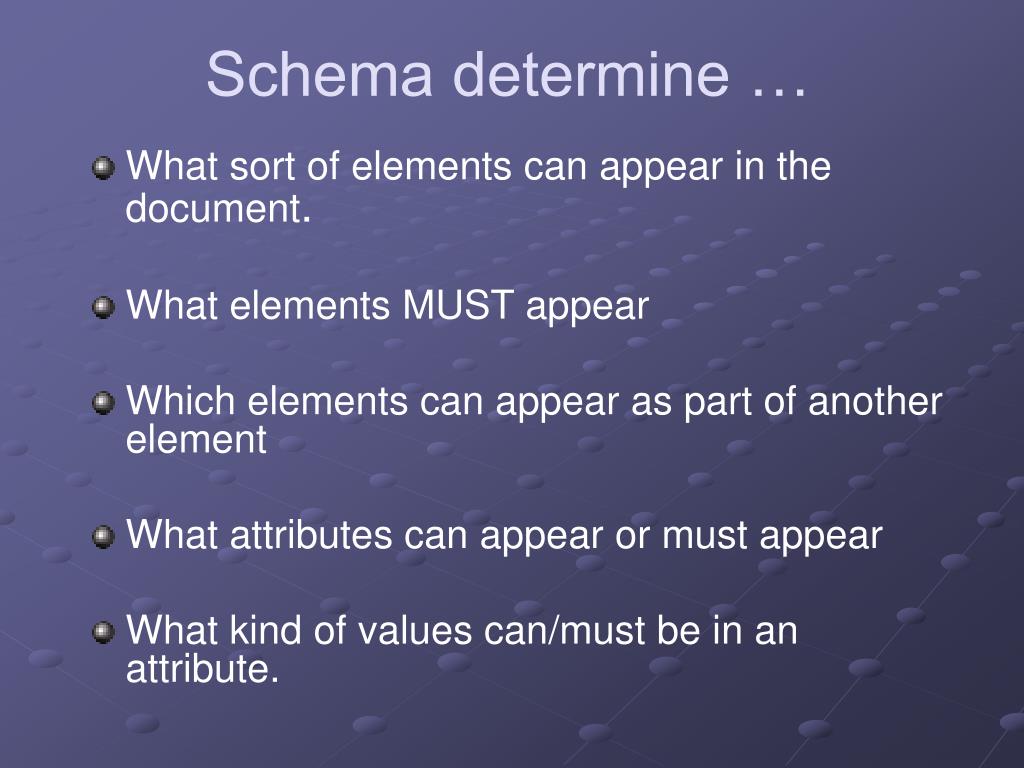 Schema determine …

What sort of elements can appear in the document.

What elements MUST appear

Which elements can appear as part of another element

What attributes can appear or must appear

What kind of values can/must be in an attribute.